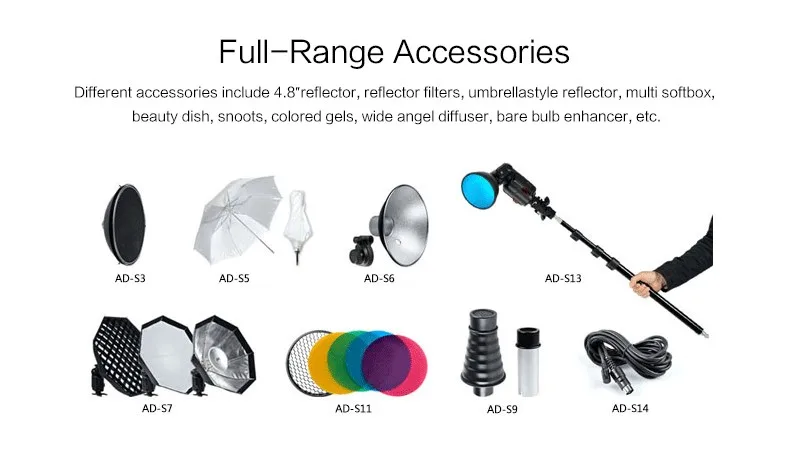 Full-Range Accessories

Different accessories include 4.8"reflector, reflector filters, umbrellastyle reflector, multi softbox, beauty dish, snoots, colored gels, wide angel diffuser, bare bulb enhancer, etc.

AD-S3

AD-S5

AD-S6

AD-S13

AD-S7

AD-S11

AD-S9

AD-S14